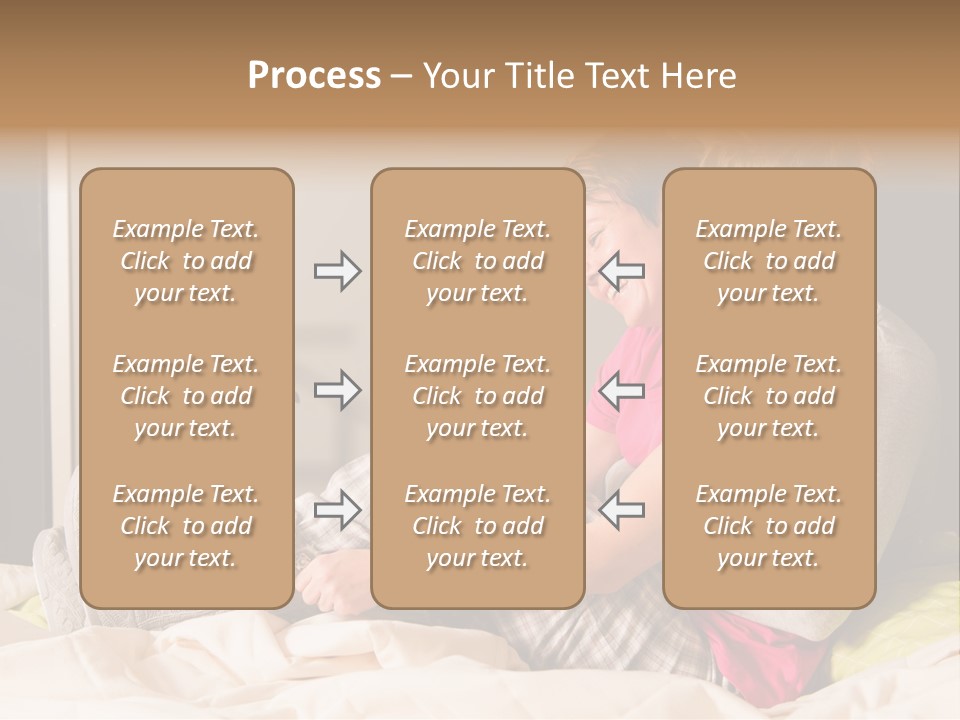 Process – Your Title Text Here

Example Text. Click to add your text.

Example Text. Click to add your text.

Example Text. Click to add your text.

Example Text. Click to add your text.

Example Text. Click to add your text.

Example Text. Click to add your text.

Example Text. Click to add your text.

Example Text. Click to add your text.

Example Text. Click to add your text.